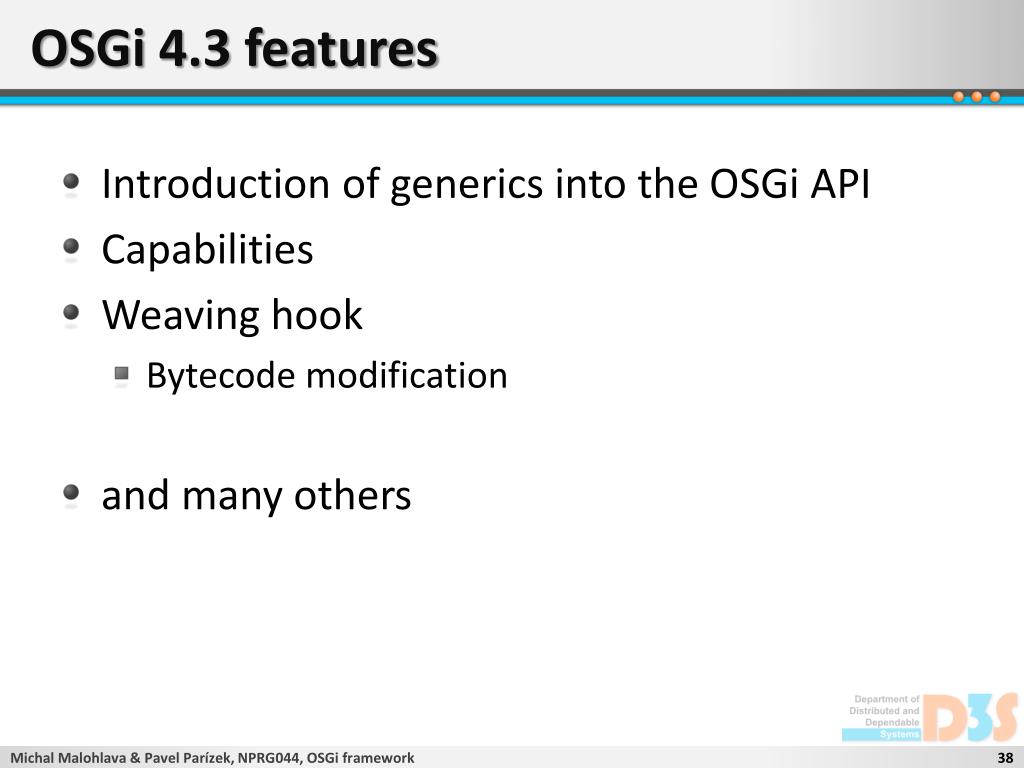 OSGi 4.3 features

Introduction of generics into the OSGi API

Capabilities

Weaving hook

Bytecode modification

and many others

Department of Distributed and Dependable Systems

D3S

Michal Malohlava & Pavel Parízek, NPRG044, OSGi framework

38